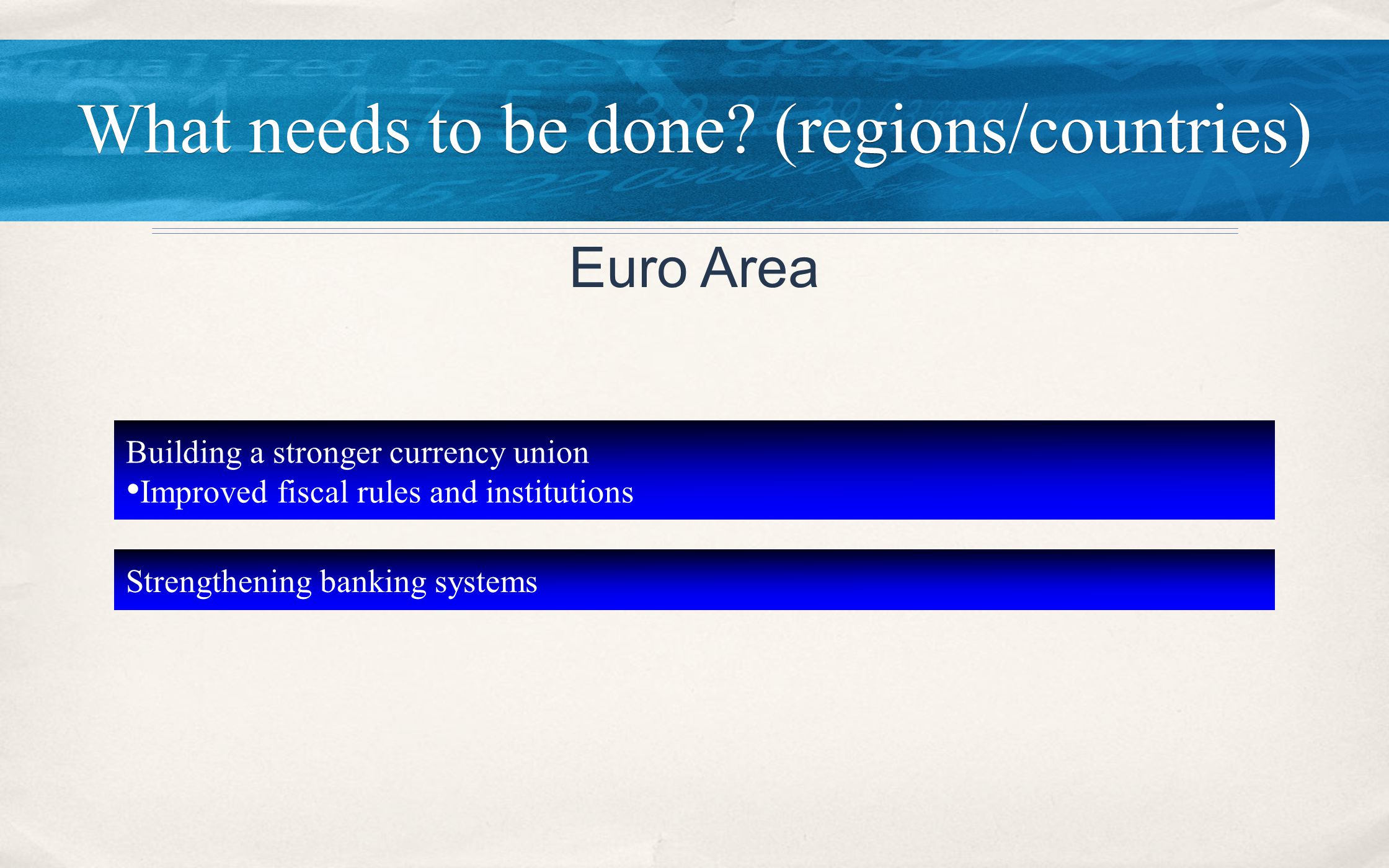 What needs to be done? (regions/countries)

Euro Area

Building a stronger currency union
•Improved fiscal rules and institutions

Strengthening banking systems